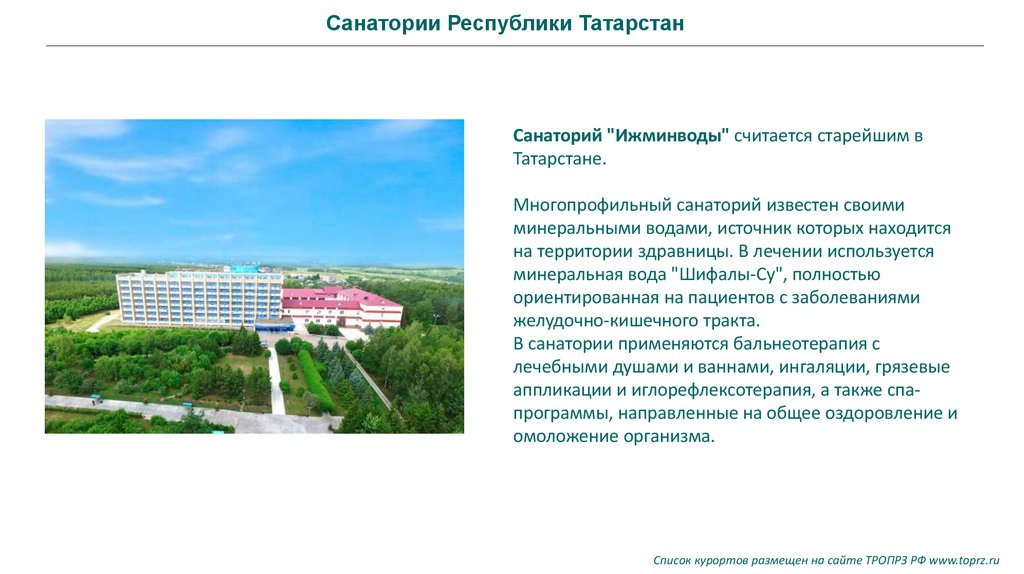 Санатории Республики Татарстан

Санаторий "Ижминводы" считается старейшим в Татарстане.

Многопрофильный санаторий известен своими минеральными водами, источник которых находится на территории здравницы. В лечении используется минеральная вода "Шифалы-Су", полностью ориентированная на пациентов с заболеваниями желудочно-кишечного тракта.
В санатории применяются бальнеотерапия с лечебными душами и ваннами, ингаляции, грязевые аппликации и иглорефлексотерапия, а также спа-программы, направленные на общее оздоровление и омоложение организма.

Список курортов размещен на сайте ТРОПРЗ РФ www.toprz.ru